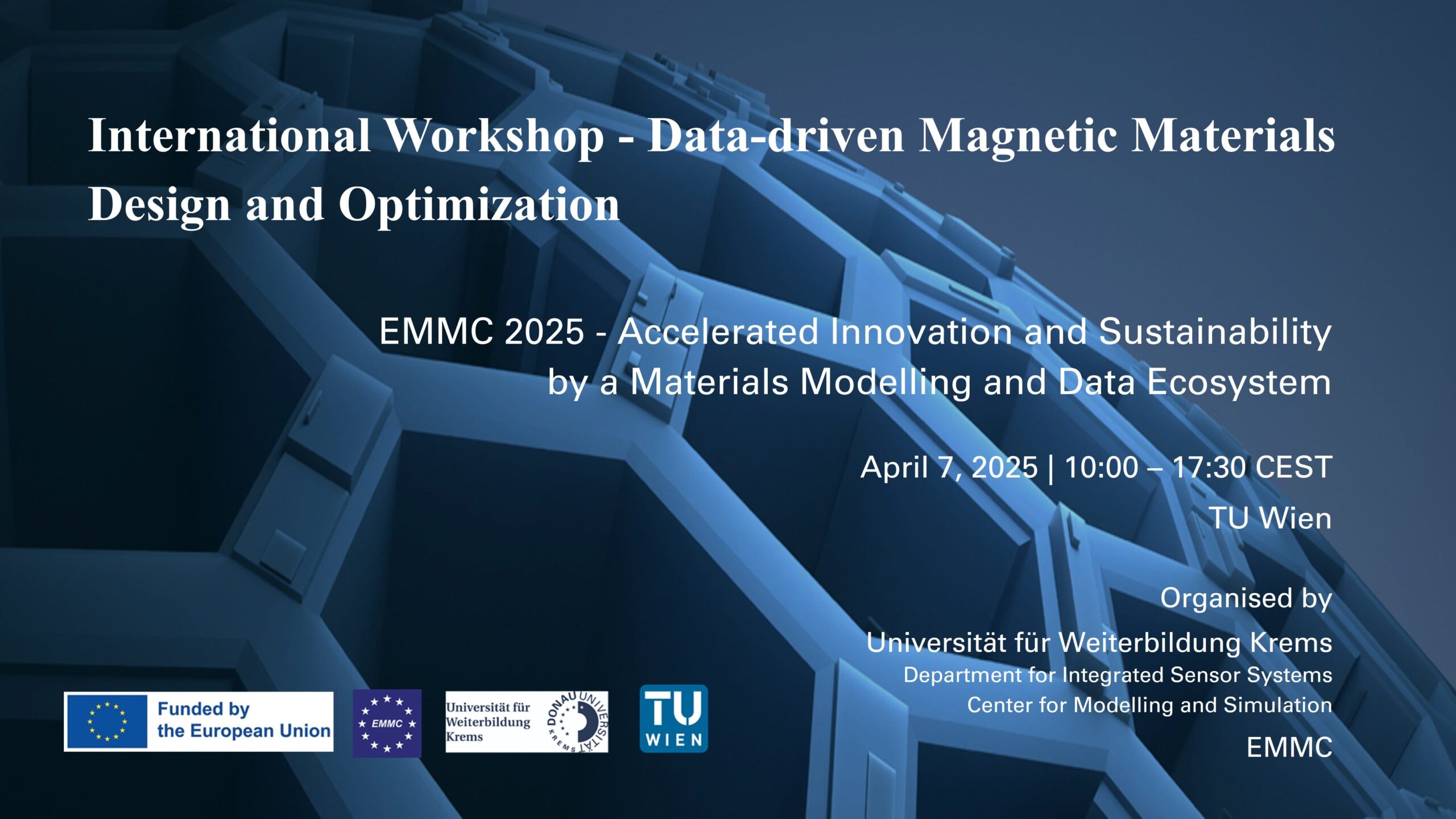 International Workshop - Data-driven Magnetic Materials Design and Optimization

EMMC 2025 - Accelerated Innovation and Sustainability by a Materials Modelling and Data Ecosystem

April 7, 2025 | 10:00 – 17:30 CEST
TU Wien

Organised by
Universität für Weiterbildung Krems
Department for Integrated Sensor Systems
Center for Modelling and Simulation
EMMC

Funded by the European Union

EMMC

Universität für Weiterbildung Krems

DONAU UNIVERSITÄT KREMS

TU WIEN